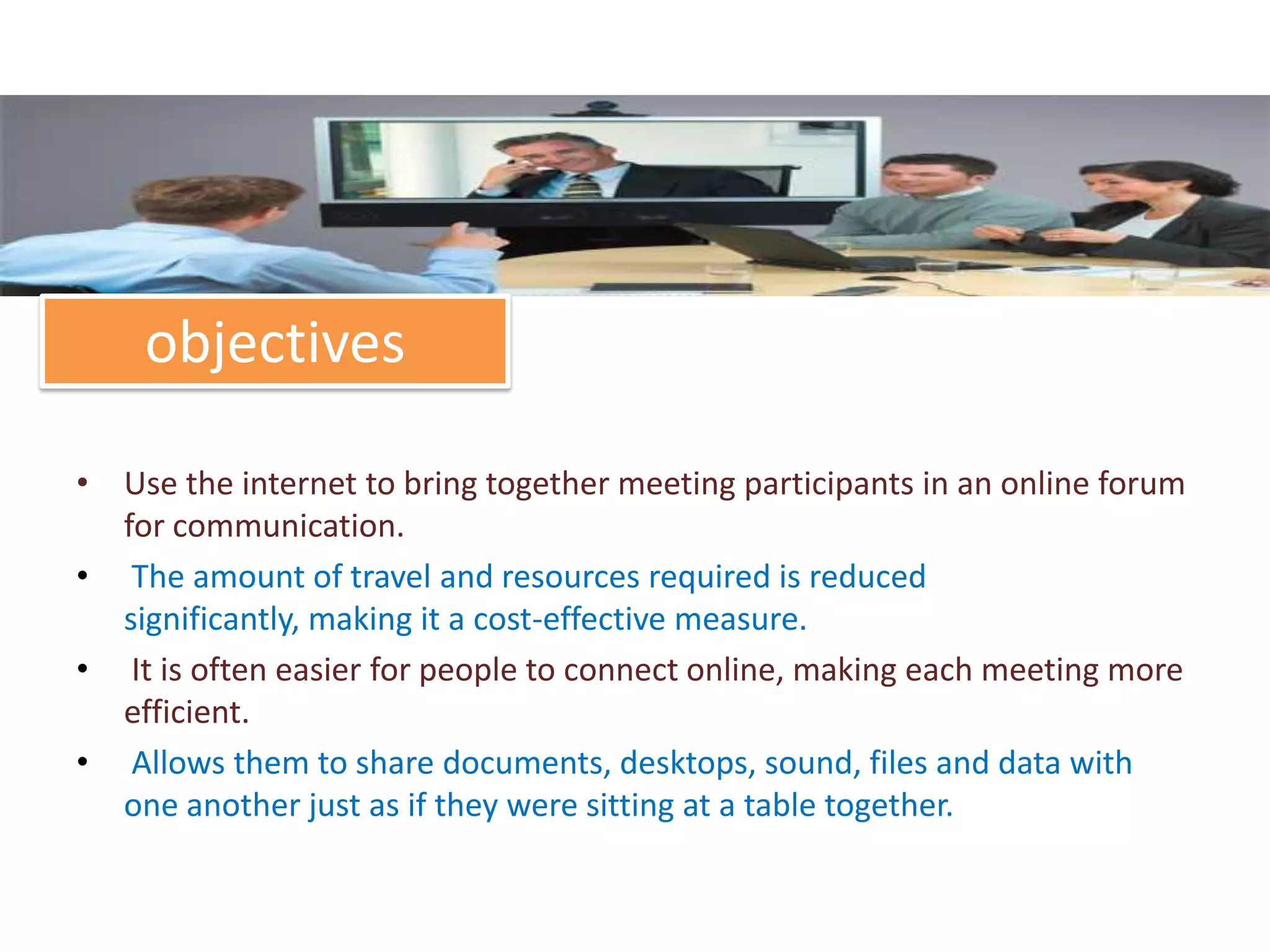 objectives

• Use the internet to bring together meeting participants in an online forum for communication.

• The amount of travel and resources required is reduced significantly, making it a cost-effective measure.

• It is often easier for people to connect online, making each meeting more efficient.

• Allows them to share documents, desktops, sound, files and data with one another just as if they were sitting at a table together.